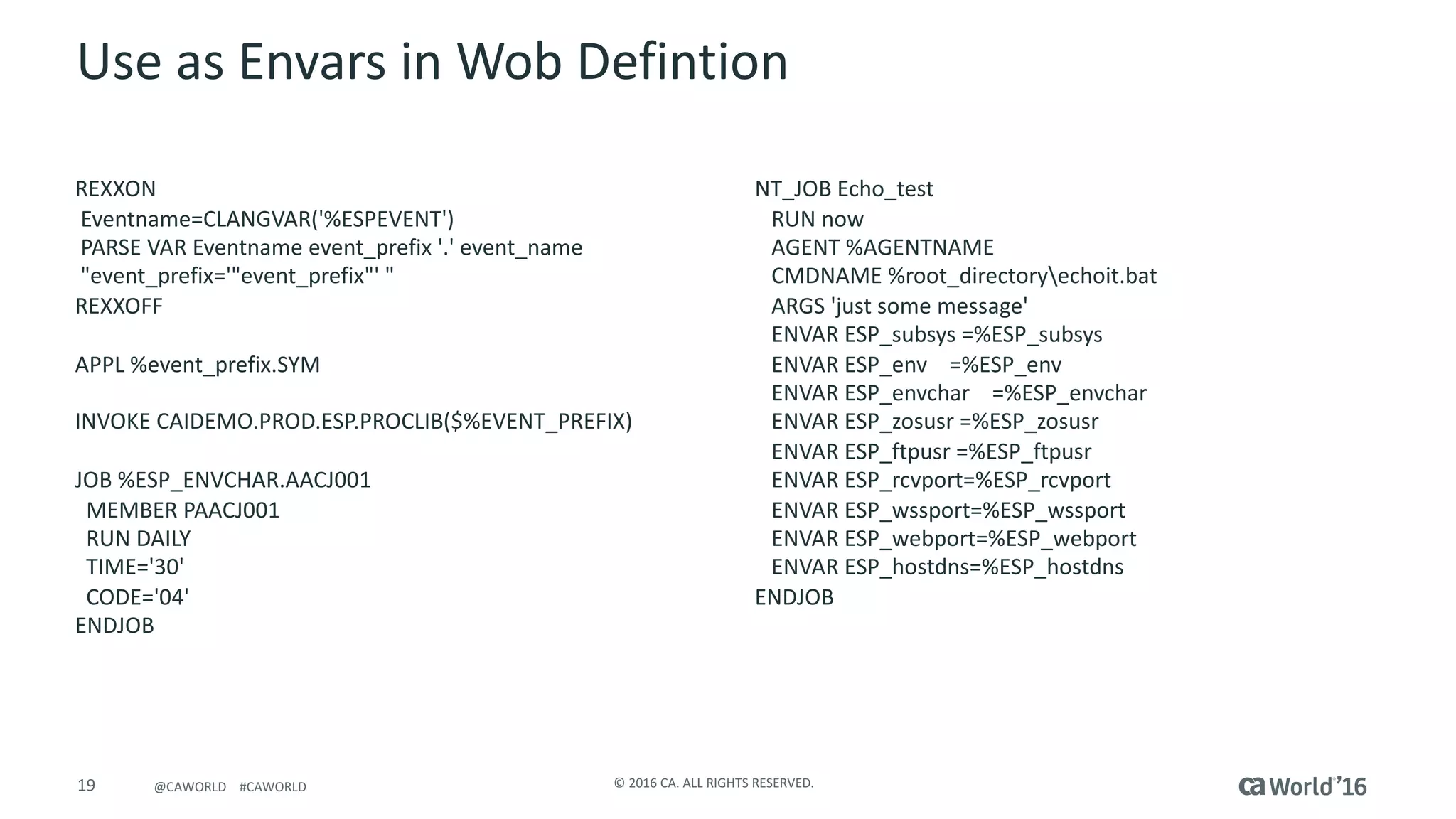 Use as Envars in Wob Defintion

REXXON
Eventname=CLANGVAR('%ESPEVENT')
PARSE VAR Eventname event_prefix '.' event_name
"event_prefix='"event_prefix"' "
REXXOFF

APPL %event_prefix.SYM

INVOKE CAIDEMO.PROD.ESP.PROCLIB($%EVENT_PREFIX)

JOB %ESP_ENVCHAR.AACJ001
MEMBER PAACJ001
RUN DAILY
TIME='30'
CODE='04'
ENDJOB

NT_JOB Echo_test
RUN now
AGENT %AGENTNAME
CMDNAME %root_directory\echoit.bat
ARGS 'just some message'
ENVAR ESP_subsys =%ESP_subsys
ENVAR ESP_env =%ESP_env
ENVAR ESP_envchar =%ESP_envchar
ENVAR ESP_zosusr =%ESP_zosusr
ENVAR ESP_ftpusr =%ESP_ftpusr
ENVAR ESP_rcvport=%ESP_rcvport
ENVAR ESP_wssport=%ESP_wssport
ENVAR ESP_webport=%ESP_webport
ENVAR ESP_hostdns=%ESP_hostdns
ENDJOB

19 @CAWORLD #CAWORLD © 2016 CA. ALL RIGHTS RESERVED. ca World'16